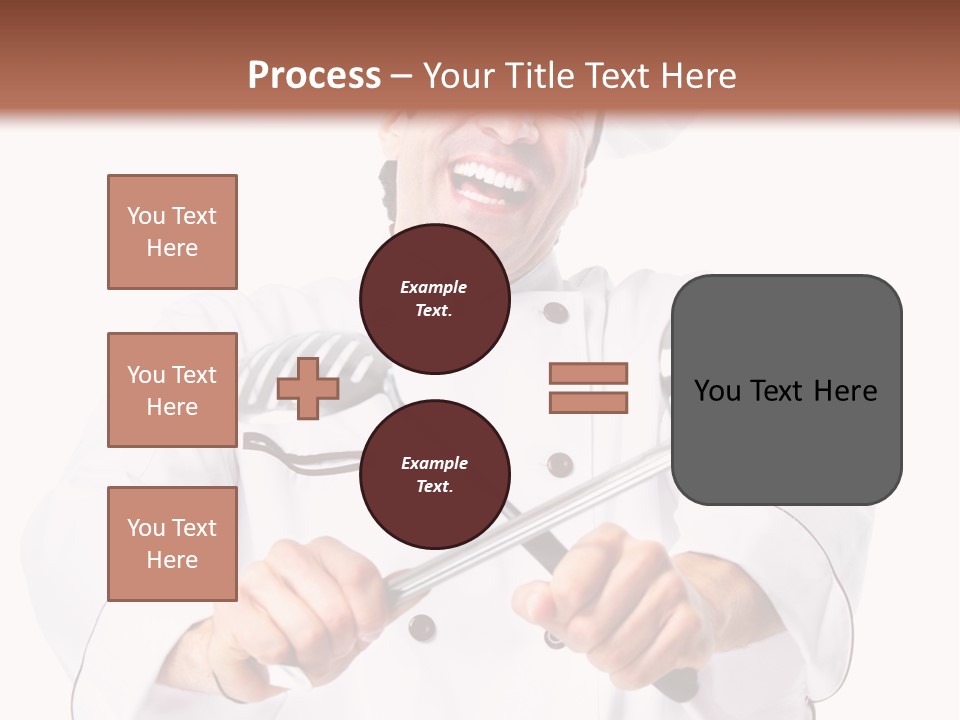 Process – Your Title Text Here

You Text Here

You Text Here

You Text Here

Example Text.

Example Text.

You Text Here